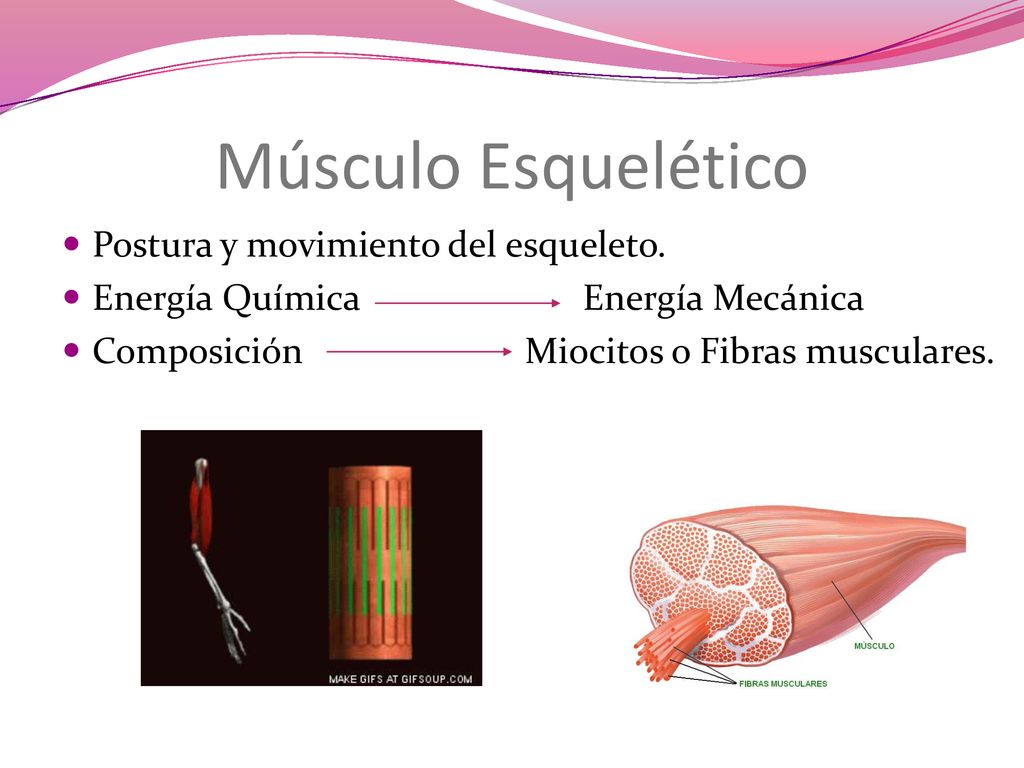 Músculo Esquelético

Postura y movimiento del esqueleto.
Energía Química → Energía Mecánica
Composición → Miocitos o Fibras musculares.

MAKE GIFS AT GIFSOUP.COM

MÚSCULO
FIBRAS MUSCULARES